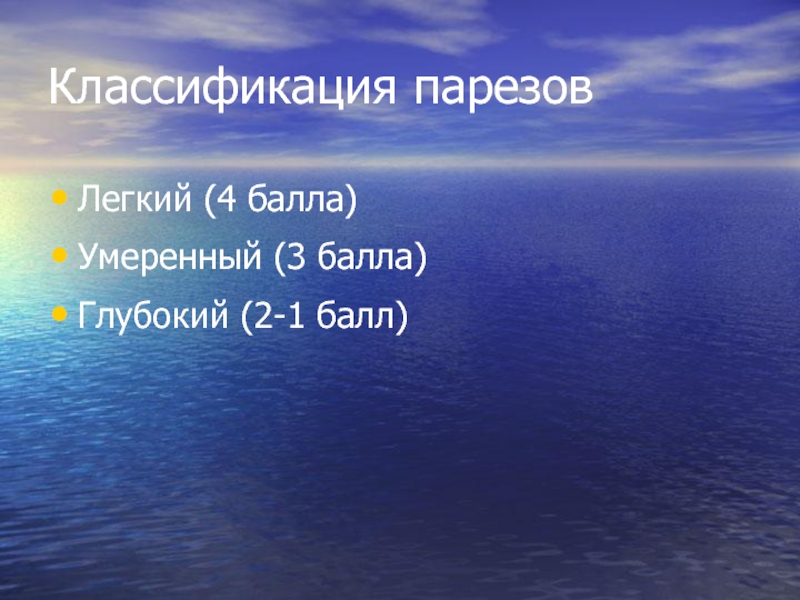 Классификация парезов

• Легкий (4 балла)
• Умеренный (3 балла)
• Глубокий (2-1 балл)